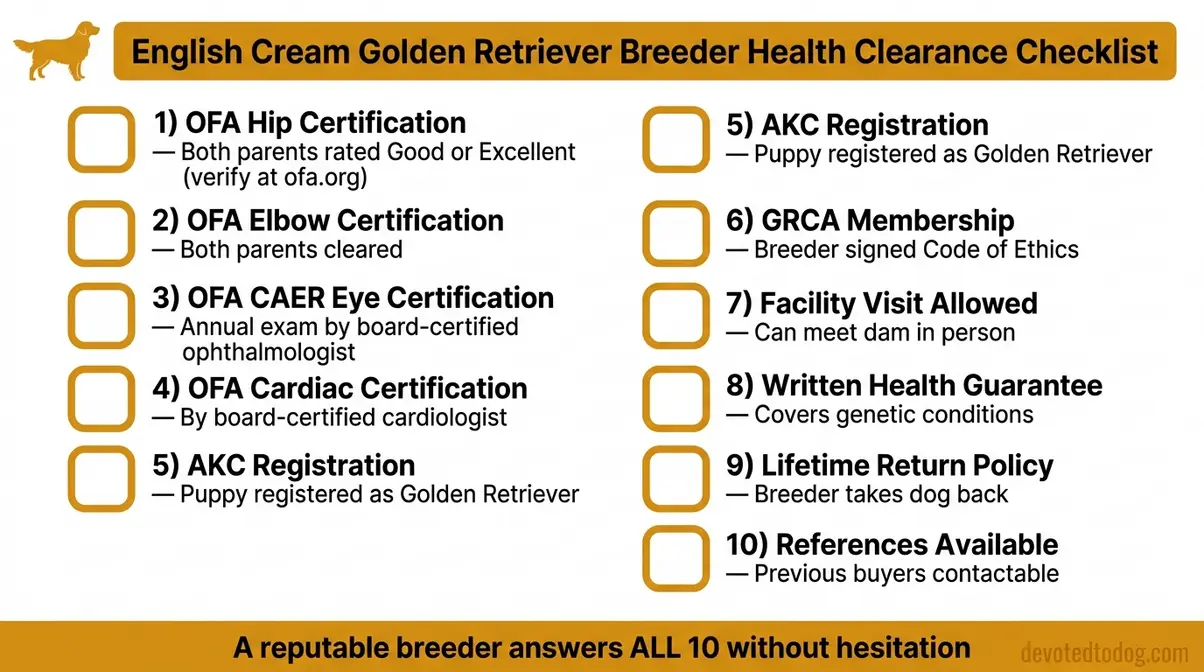 English Cream Golden Retriever Breeder Health Clearance Checklist

1) OFA Hip Certification
— Both parents rated Good or Excellent (verify at ofa.org)

2) OFA Elbow Certification
— Both parents cleared

3) OFA CAER Eye Certification
— Annual exam by board-certified ophthalmologist

4) OFA Cardiac Certification
— By board-certified cardiologist

5) AKC Registration
— Puppy registered as Golden Retriever

5) AKC Registration
— Puppy registered as Golden Retriever

6) GRCA Membership
— Breeder signed Code of Ethics

7) Facility Visit Allowed
— Can meet dam in person

8) Written Health Guarantee
— Covers genetic conditions

9) Lifetime Return Policy
— Breeder takes dog back

10) References Available
— Previous buyers contactable

A reputable breeder answers ALL 10 without hesitation

devotedtodog.com